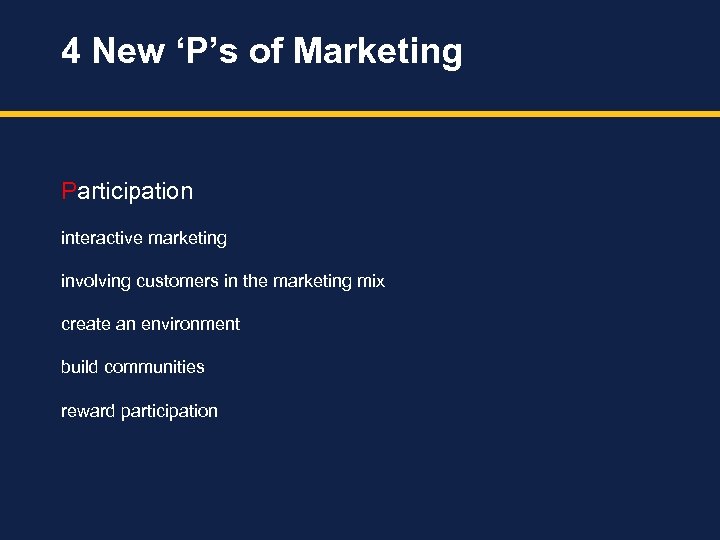 4 New ‘P’s of Marketing

Participation

interactive marketing

involving customers in the marketing mix

create an environment

build communities

reward participation